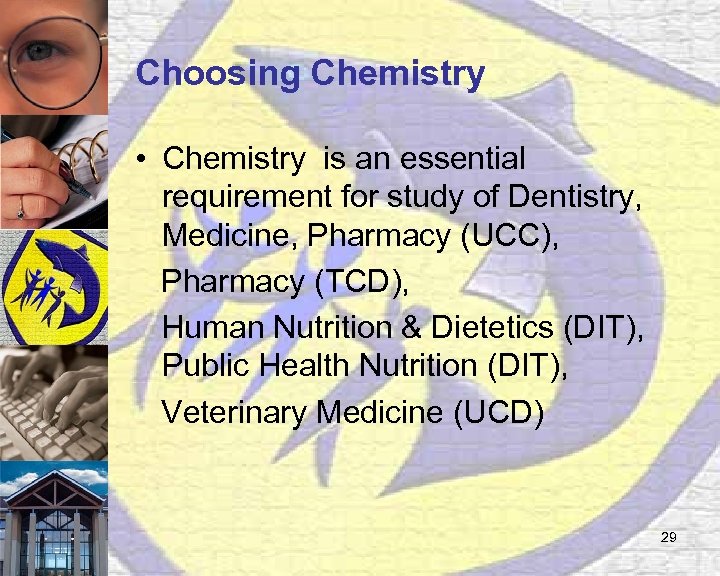 Choosing Chemistry

• Chemistry is an essential requirement for study of Dentistry, Medicine, Pharmacy (UCC),

Pharmacy (TCD),

Human Nutrition & Dietetics (DIT), Public Health Nutrition (DIT),

Veterinary Medicine (UCD)

29